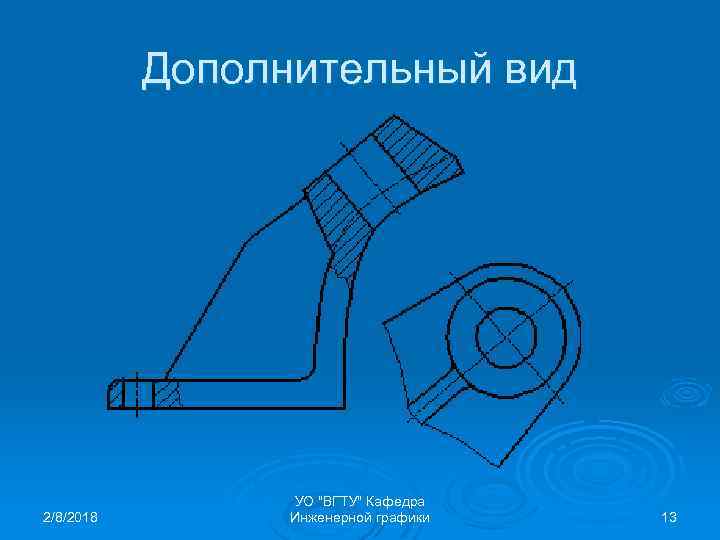 Дополнительный вид

2/8/2018

УО "ВГТУ" Кафедра Инженерной графики

13